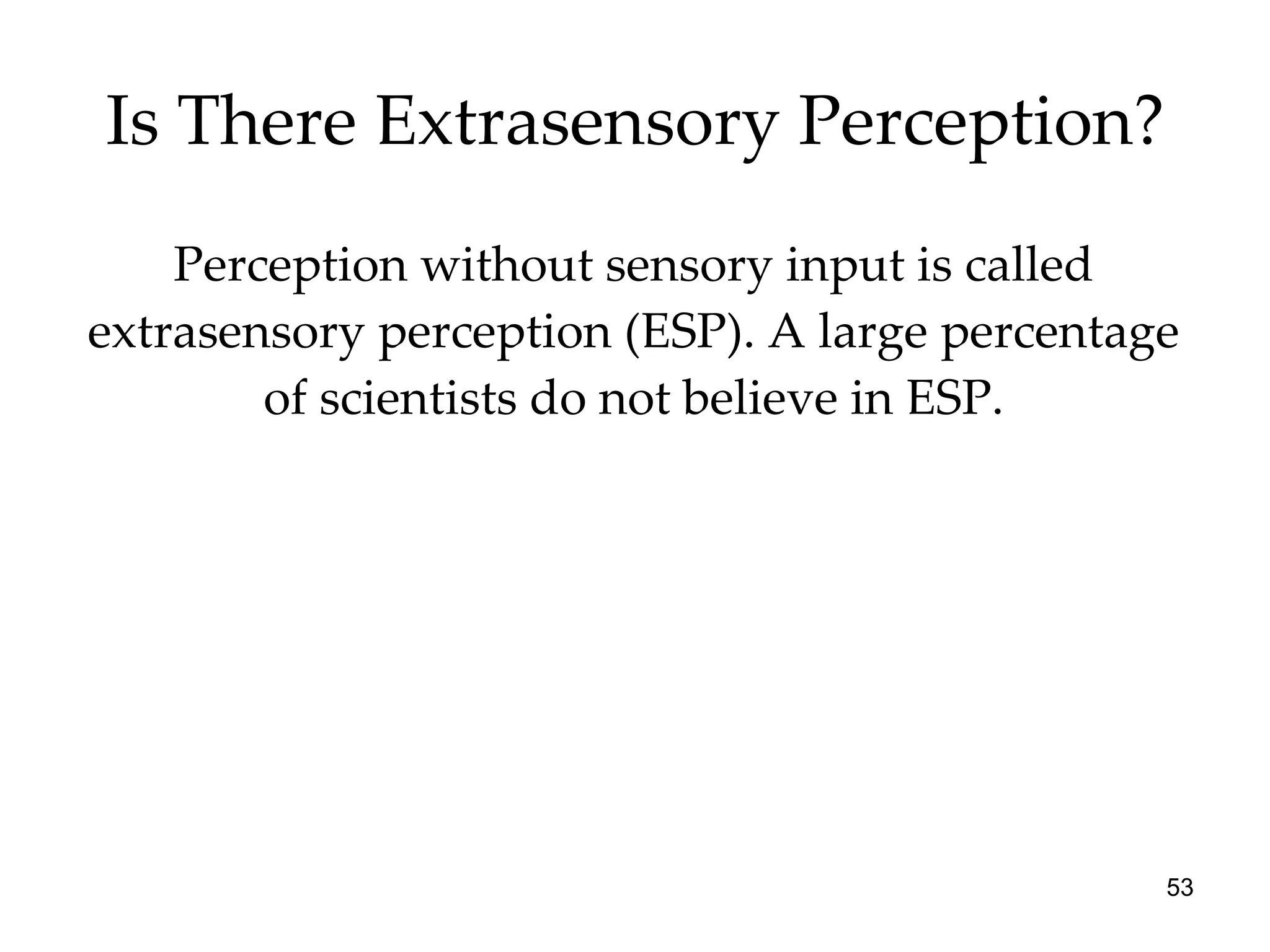 Is There Extrasensory Perception?

Perception without sensory input is called extrasensory perception (ESP). A large percentage of scientists do not believe in ESP.

53